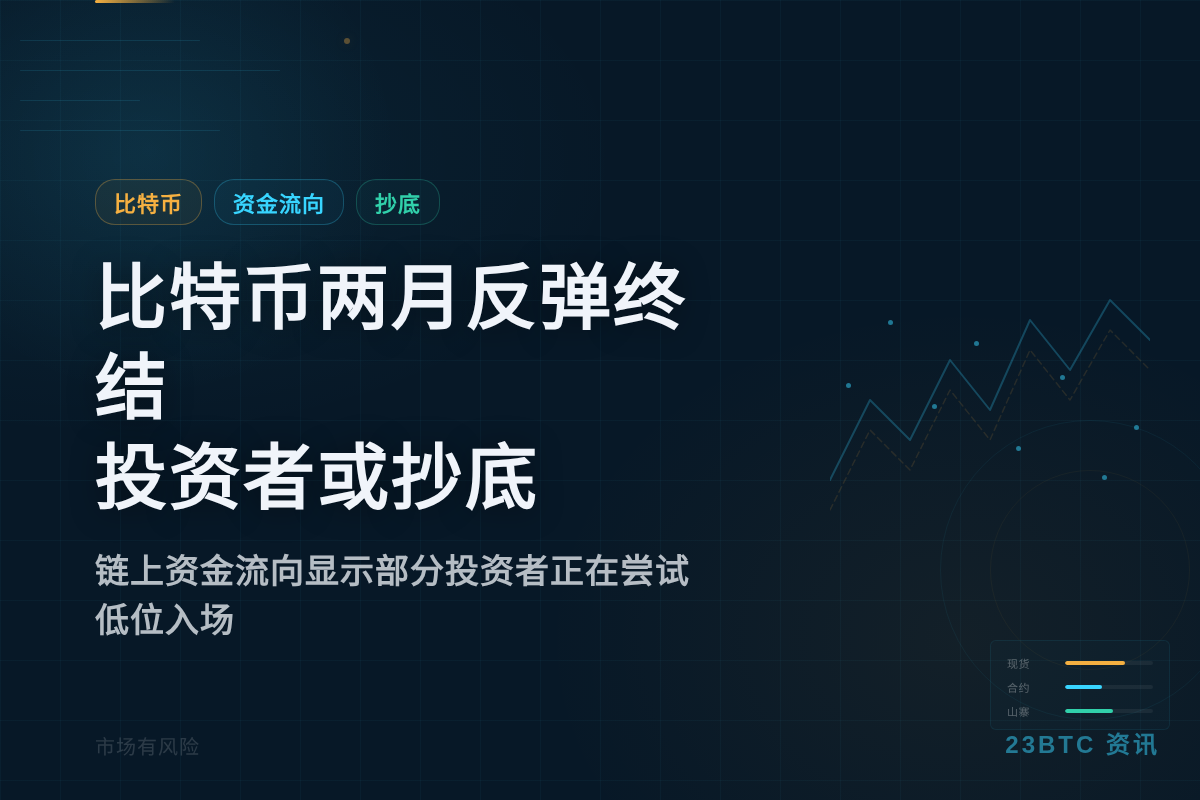 比特币 资金流向 抄底

比特币两月反弹终结
投资者或抄底

链上资金流向显示部分投资者正在尝试低位入场

现货
合约
山寨

市场有风险

23BTC 资讯